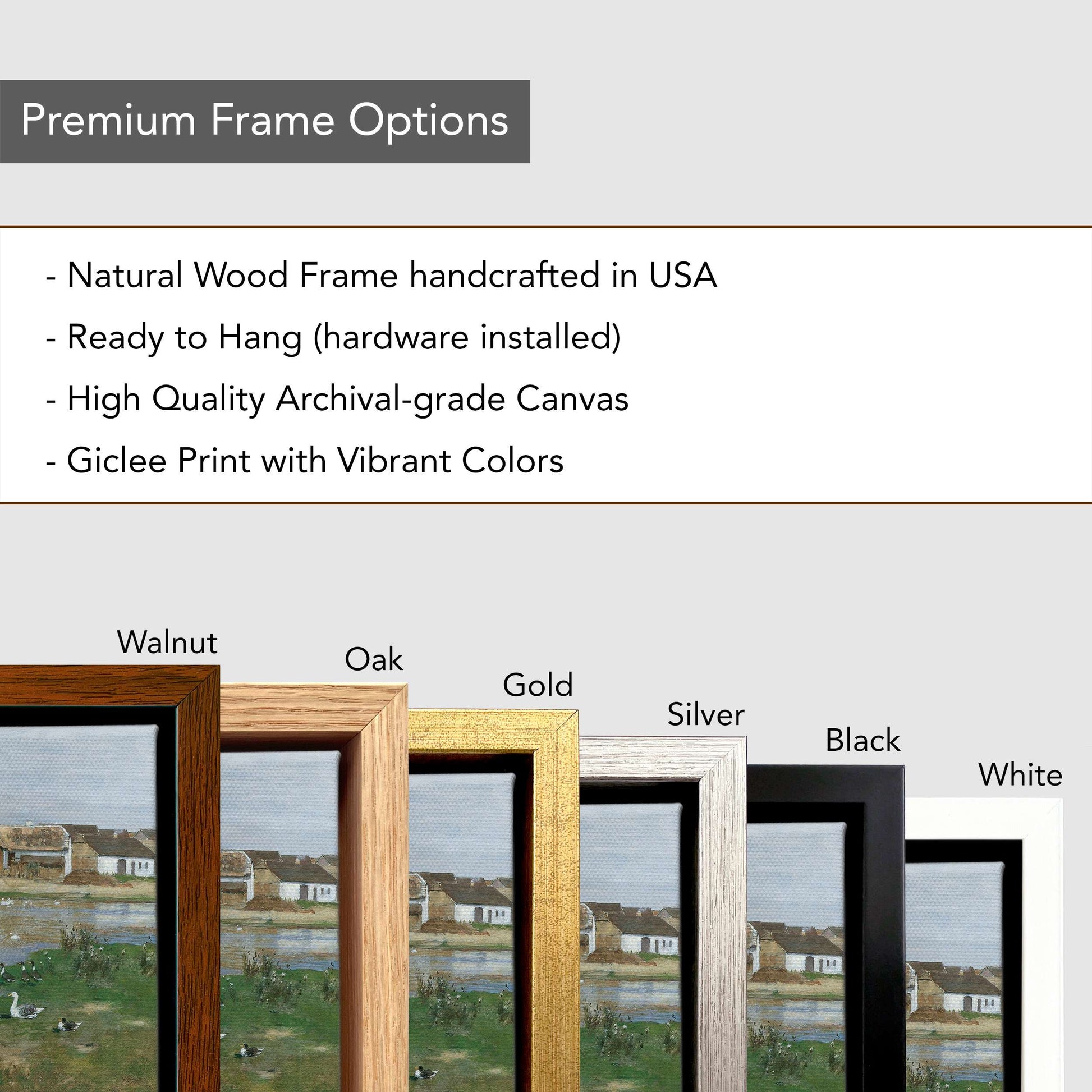 Premium Frame Options

- Natural Wood Frame handcrafted in USA
- Ready to Hang (hardware installed)
- High Quality Archival-grade Canvas
- Giclee Print with Vibrant Colors

Walnut
Oak
Gold
Silver
Black
White